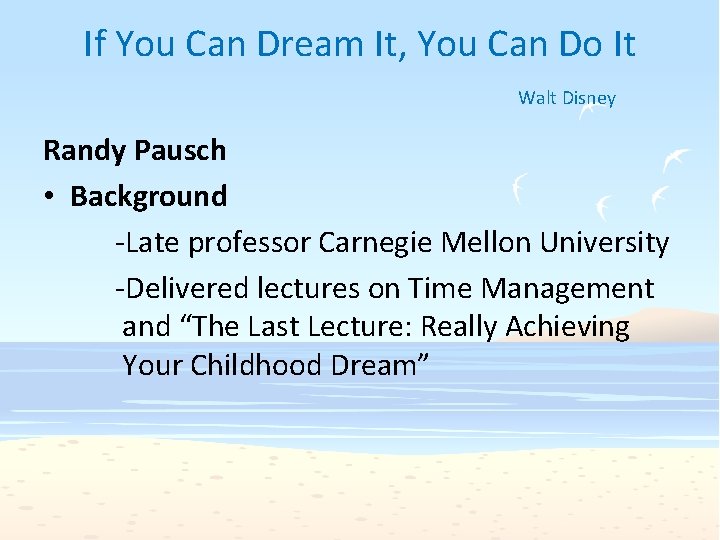 If You Can Dream It, You Can Do It

Walt Disney

Randy Pausch

• Background

-Late professor Carnegie Mellon University

-Delivered lectures on Time Management and “The Last Lecture: Really Achieving Your Childhood Dream”